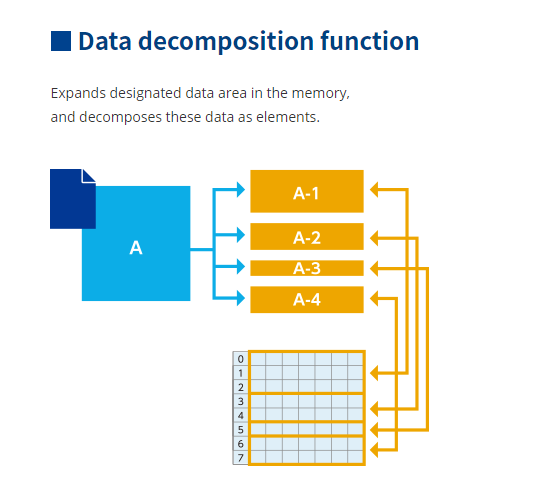 Data decomposition function

Expands designated data area in the memory, and decomposes these data as elements.

A

A-1

A-2

A-3

A-4

0
1
2
3
4
5
6
7